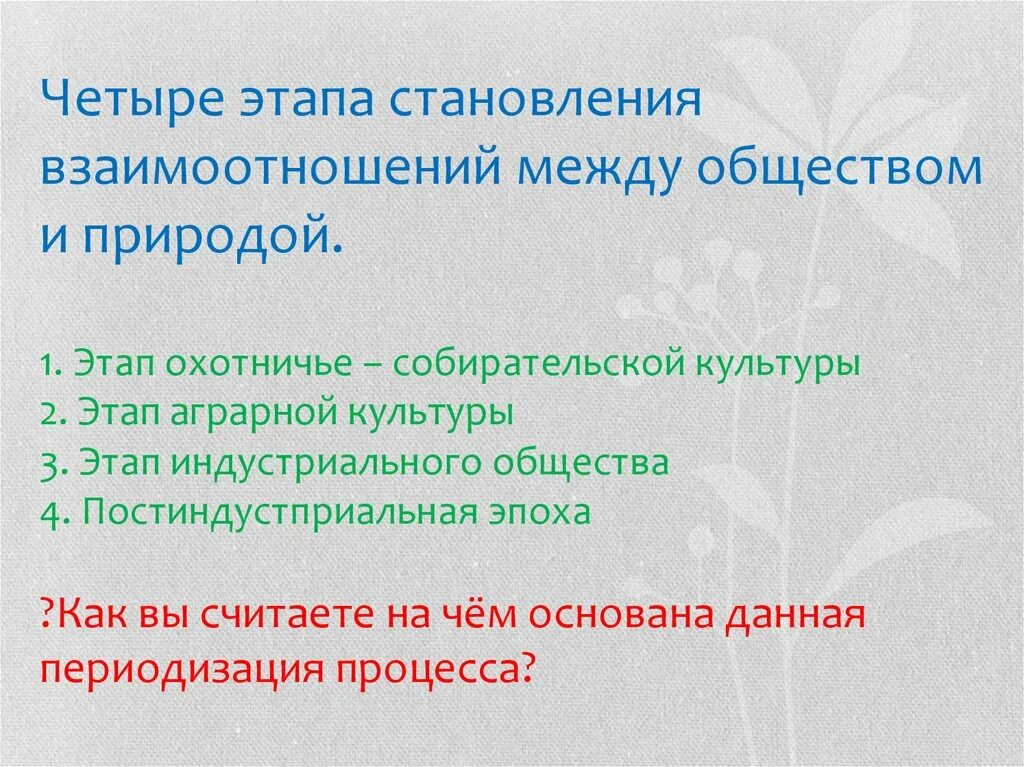 Четыре этапа становления взаимоотношений между обществом и природой.

1. Этап охотничье – собирательской культуры
2. Этап аграрной культуры
3. Этап индустриального общества
4. Постиндустприальная эпоха

?Как вы считаете на чём основана данная периодизация процесса?